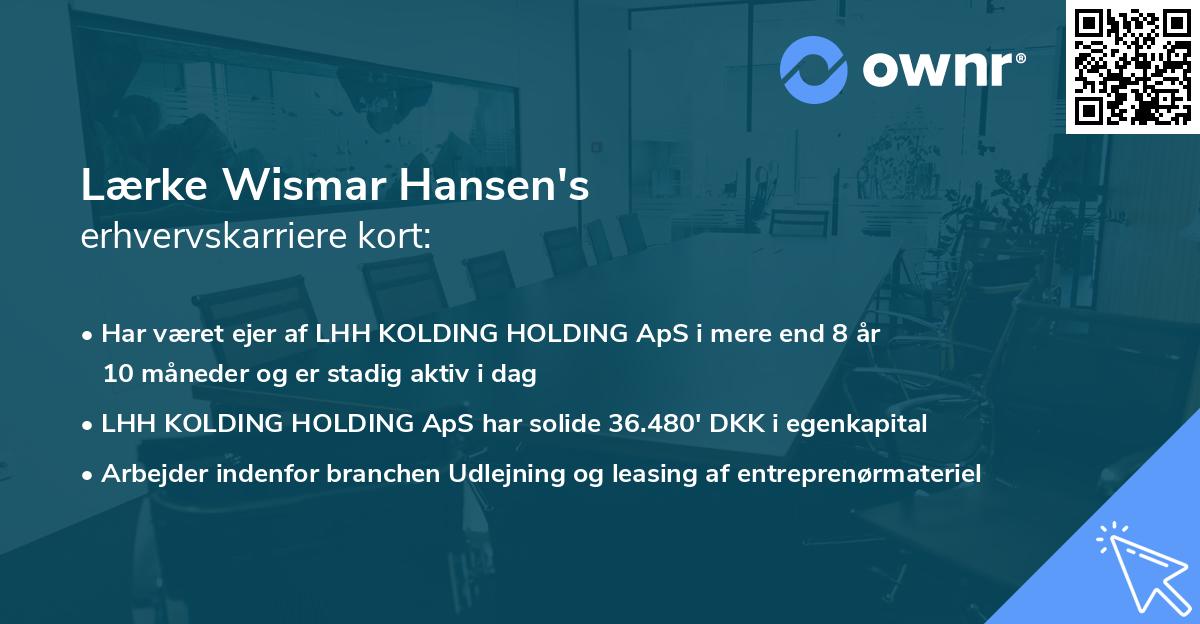 ownr®

Lærke Wismar Hansen's
erhvervskarriere kort:

• Har været ejer af LHH KOLDING HOLDING ApS i mere end 8 år 10 måneder og er stadig aktiv i dag
• LHH KOLDING HOLDING ApS har solide 36.480' DKK i egenkapital
• Arbejder indenfor branchen Udlejning og leasing af entreprenørmateriel